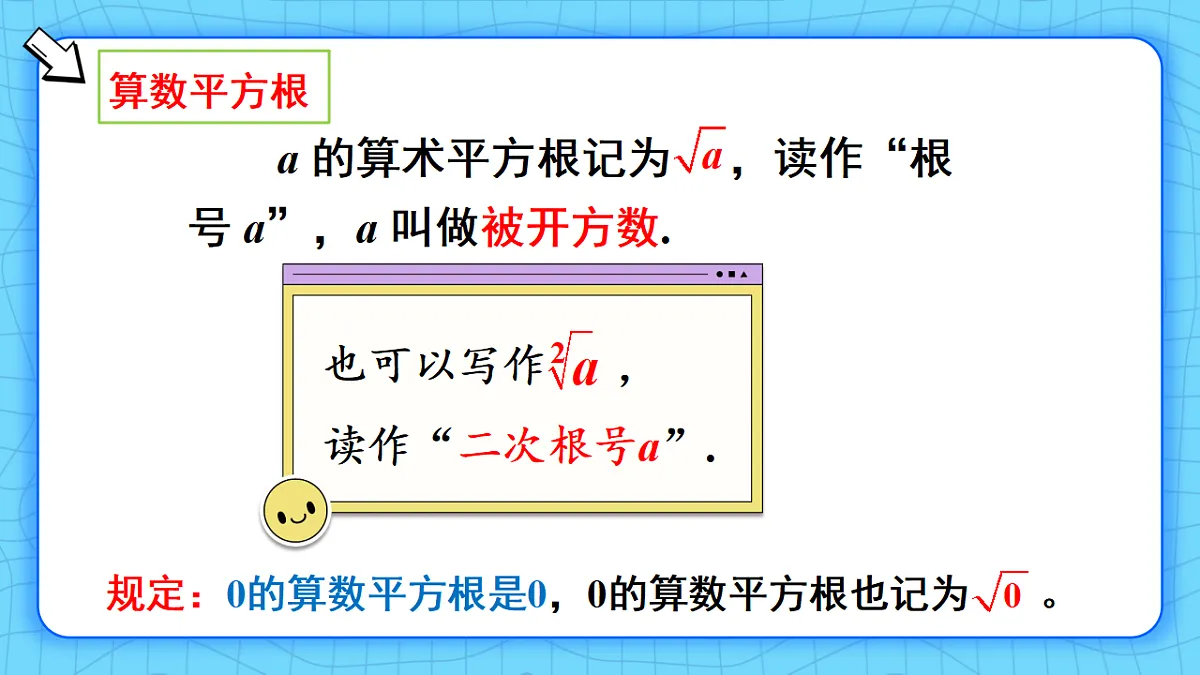 算数平方根

$a$ 的算术平方根记为$\sqrt{a}$，读作“根号 $a$”，$a$ 叫做被开方数.

也可以写作$\sqrt[2]{a}$，

读作“二次根号$a$”.

规定：0的算数平方根是0，0的算数平方根也记为$\sqrt{0}$ 。